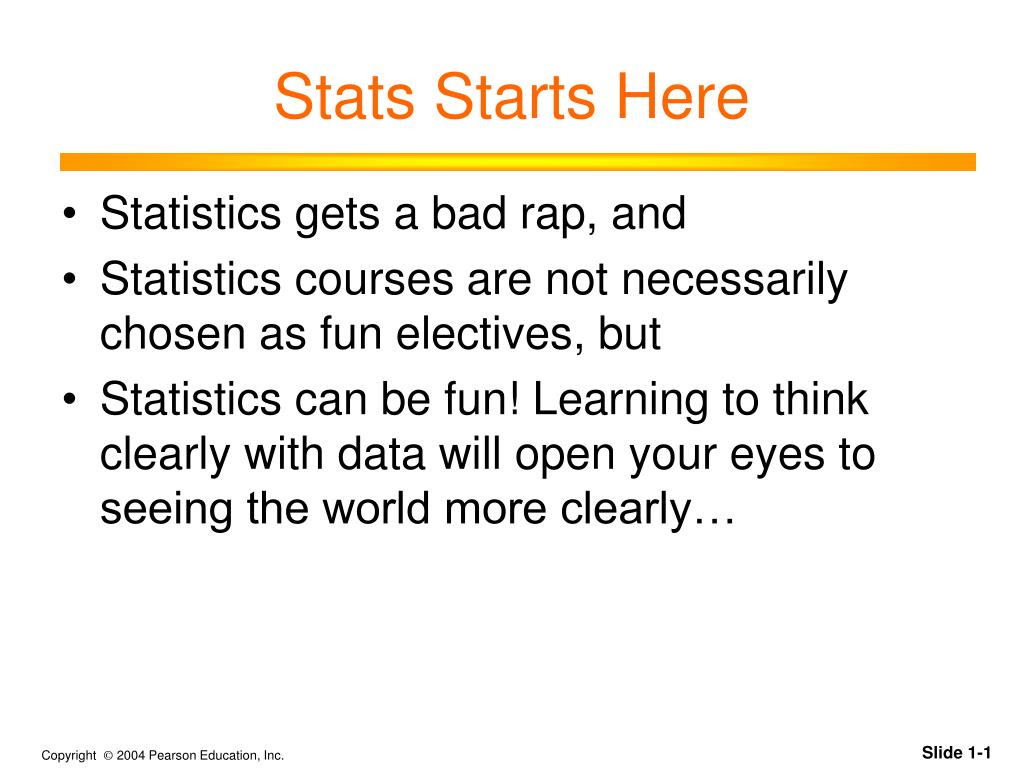 Stats Starts Here

• Statistics gets a bad rap, and
• Statistics courses are not necessarily chosen as fun electives, but
• Statistics can be fun! Learning to think clearly with data will open your eyes to seeing the world more clearly…

Copyright © 2004 Pearson Education, Inc.

Slide 1-1